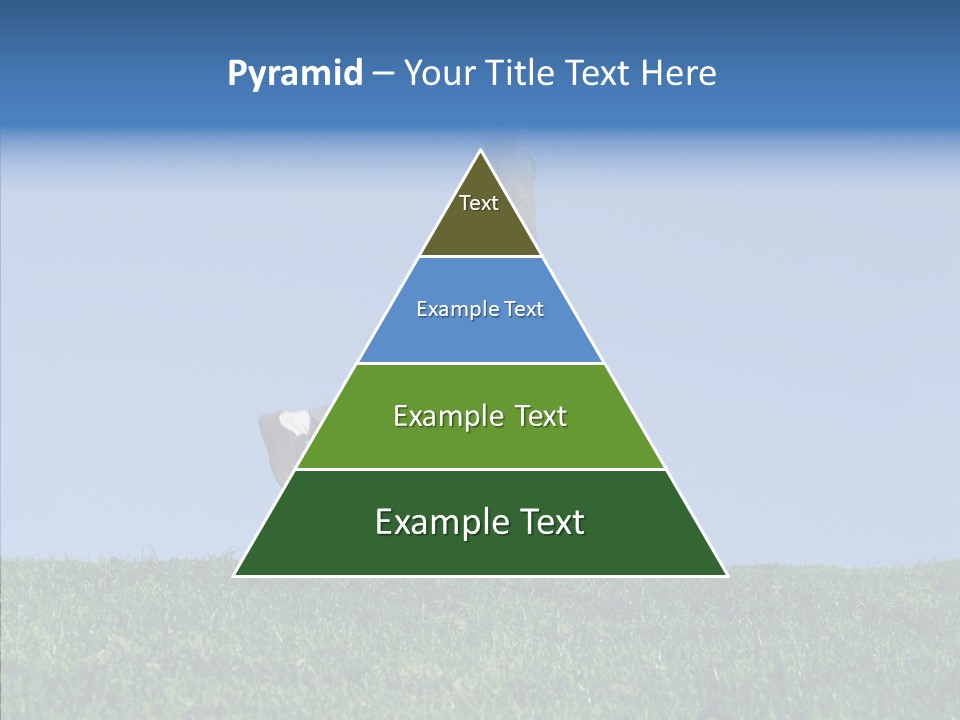 Pyramid – Your Title Text Here

Text

Example Text

Example Text

Example Text